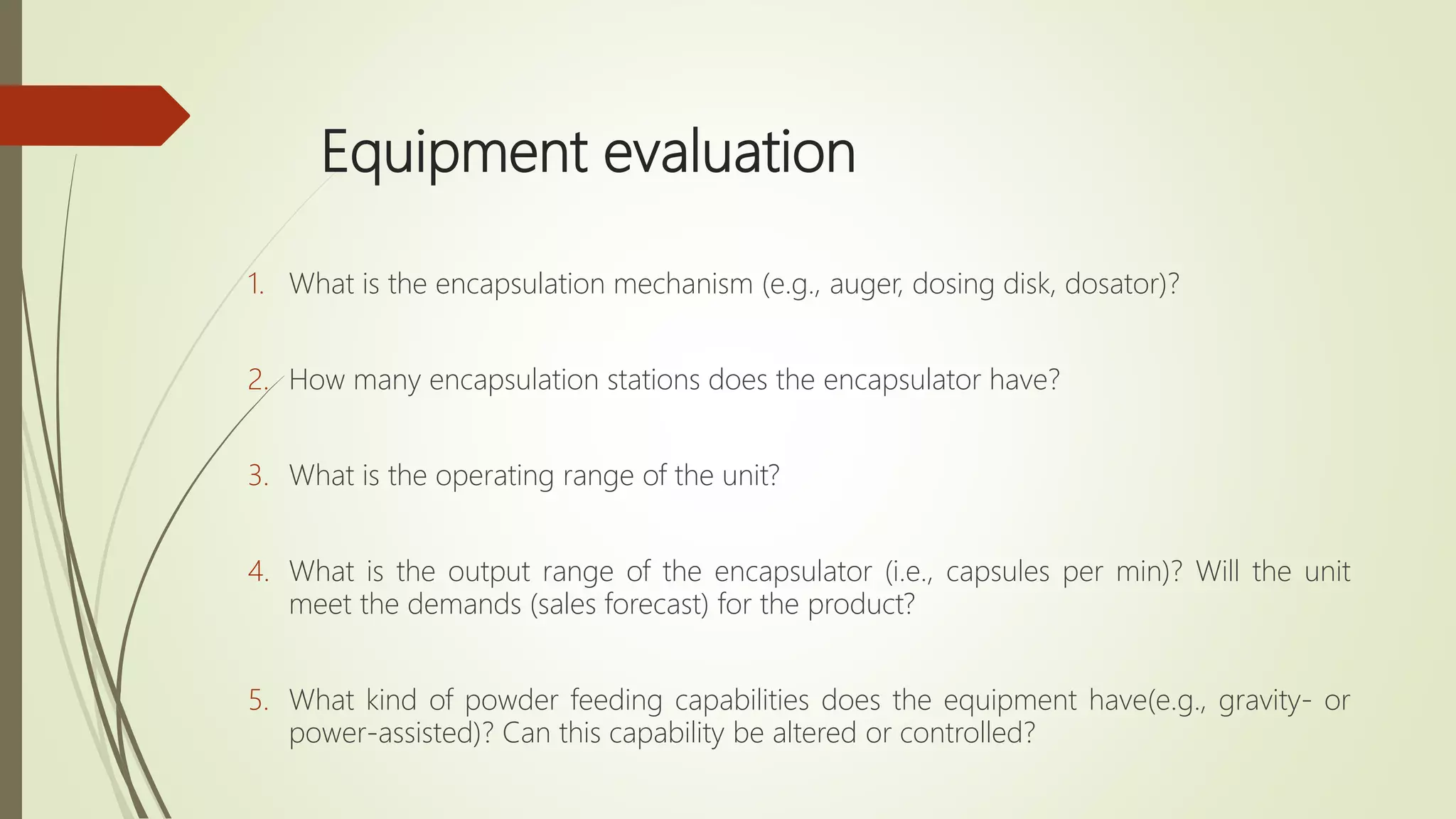 Equipment evaluation

1. What is the encapsulation mechanism (e.g., auger, dosing disk, dosator)?

2. How many encapsulation stations does the encapsulator have?

3. What is the operating range of the unit?

4. What is the output range of the encapsulator (i.e., capsules per min)? Will the unit meet the demands (sales forecast) for the product?

5. What kind of powder feeding capabilities does the equipment have(e.g., gravity- or power-assisted)? Can this capability be altered or controlled?